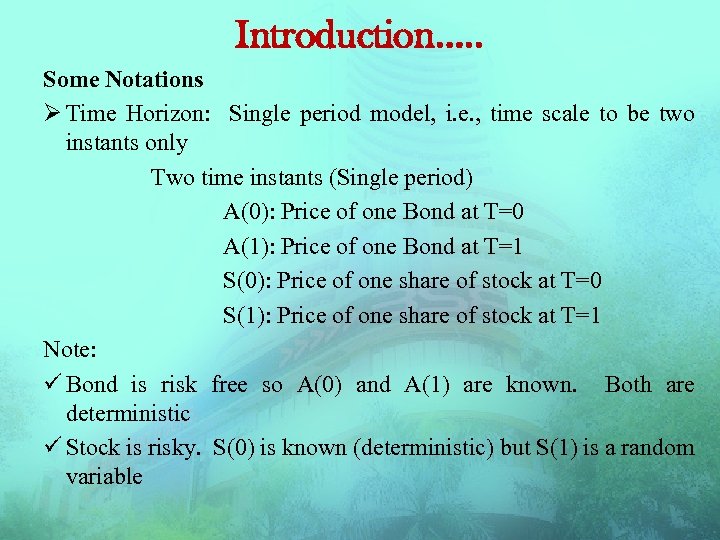 Introduction.....

Some Notations

➢ Time Horizon: Single period model, i.e., time scale to be two instants only

Two time instants (Single period)

A(0): Price of one Bond at T=0

A(1): Price of one Bond at T=1

S(0): Price of one share of stock at T=0

S(1): Price of one share of stock at T=1

Note:

✓ Bond is risk free so A(0) and A(1) are known. Both are deterministic

✓ Stock is risky. S(0) is known (deterministic) but S(1) is a random variable